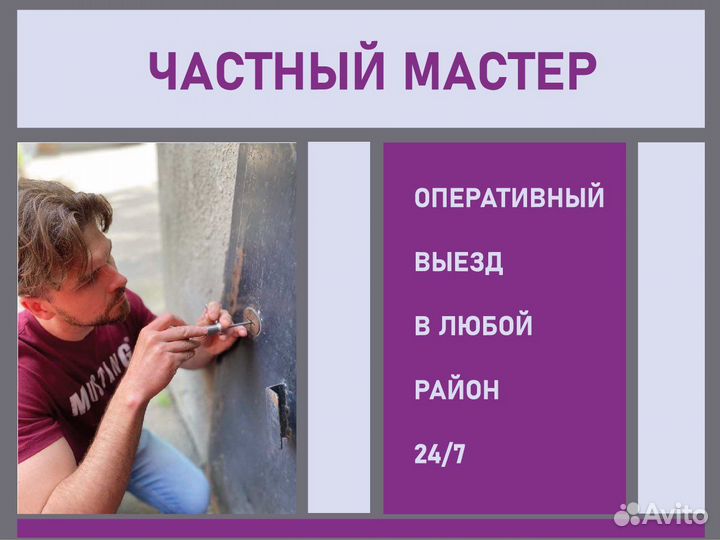 ЧАСТНЫЙ МАСТЕР

MUSTANG

ОПЕРАТИВНЫЙ

ВЫЕЗД

В ЛЮБОЙ

РАЙОН

24/7

Avito